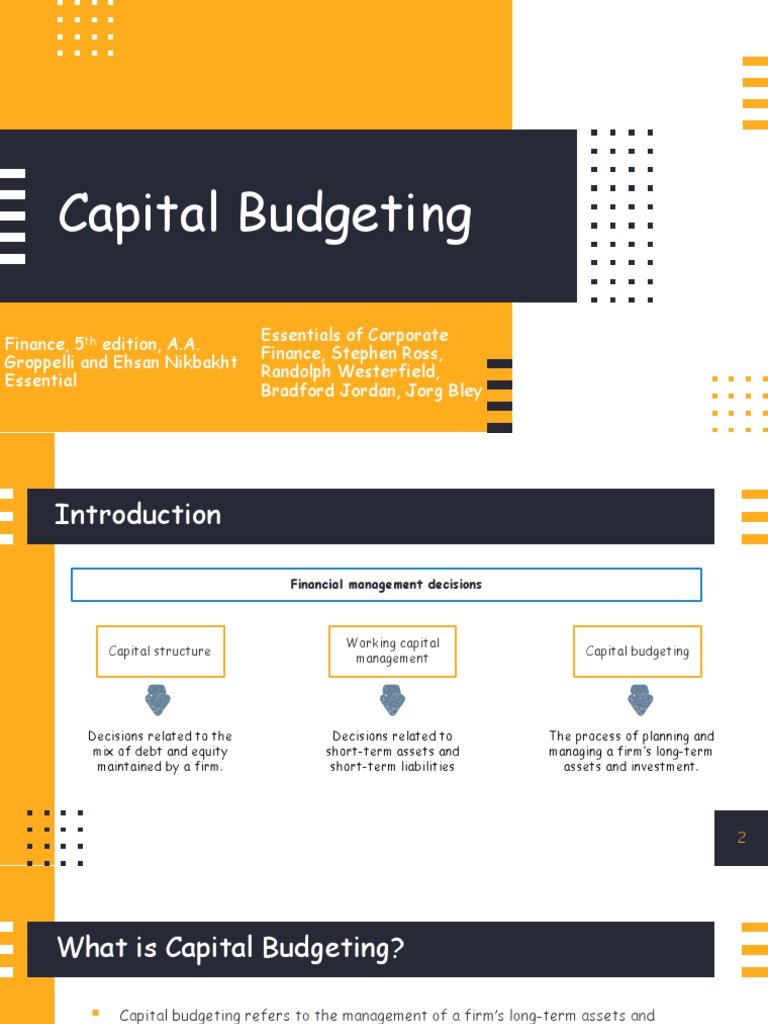 Capital Budgeting

Finance, 5$^{th}$ edition, A.A. Groppelli and Ehsan Nikbakht Essential

Essentials of Corporate Finance, Stephen Ross, Randolph Westerfield, Bradford Jordan, Jorg Bley

Introduction

Financial management decisions

Capital structure

Decisions related to the mix of debt and equity maintained by a firm.

Working capital management

Decisions related to short-term assets and short-term liabilities

Capital budgeting

The process of planning and managing a firm's long-term assets and investment.

2

What is Capital Budgeting?

Capital budgeting refers to the management of a firm's long-term assets and